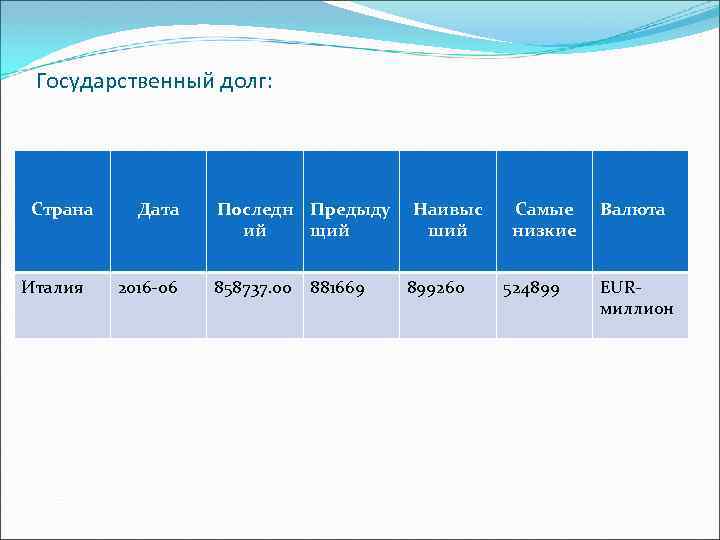 Государственный долг:

| Страна | Дата | Последний | Предыдущий | Наивысший | Самые низкие | Валюта |
|---|---|---|---|---|---|---|
| Италия | 2016-06 | 858737.00 | 881669 | 899260 | 524899 | EUR-миллион |